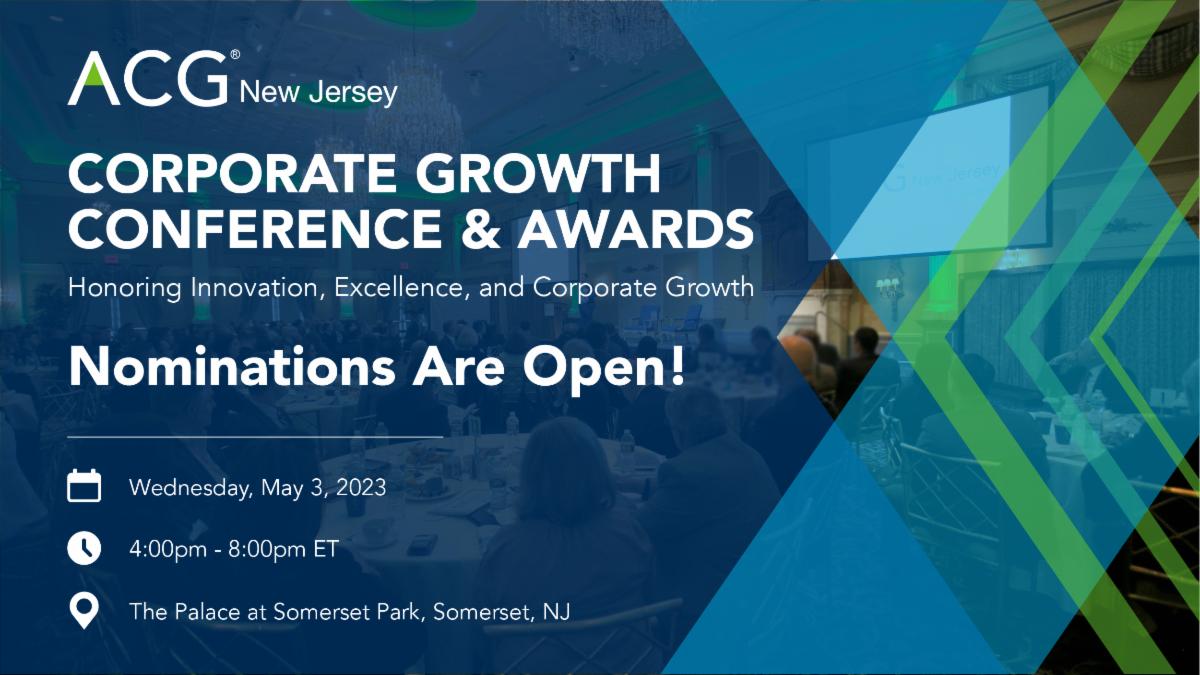 ACG® New Jersey

CORPORATE GROWTH CONFERENCE & AWARDS

Honoring Innovation, Excellence, and Corporate Growth

Nominations Are Open!

Wednesday, May 3, 2023

4:00pm - 8:00pm ET

The Palace at Somerset Park, Somerset, NJ

New Jersey